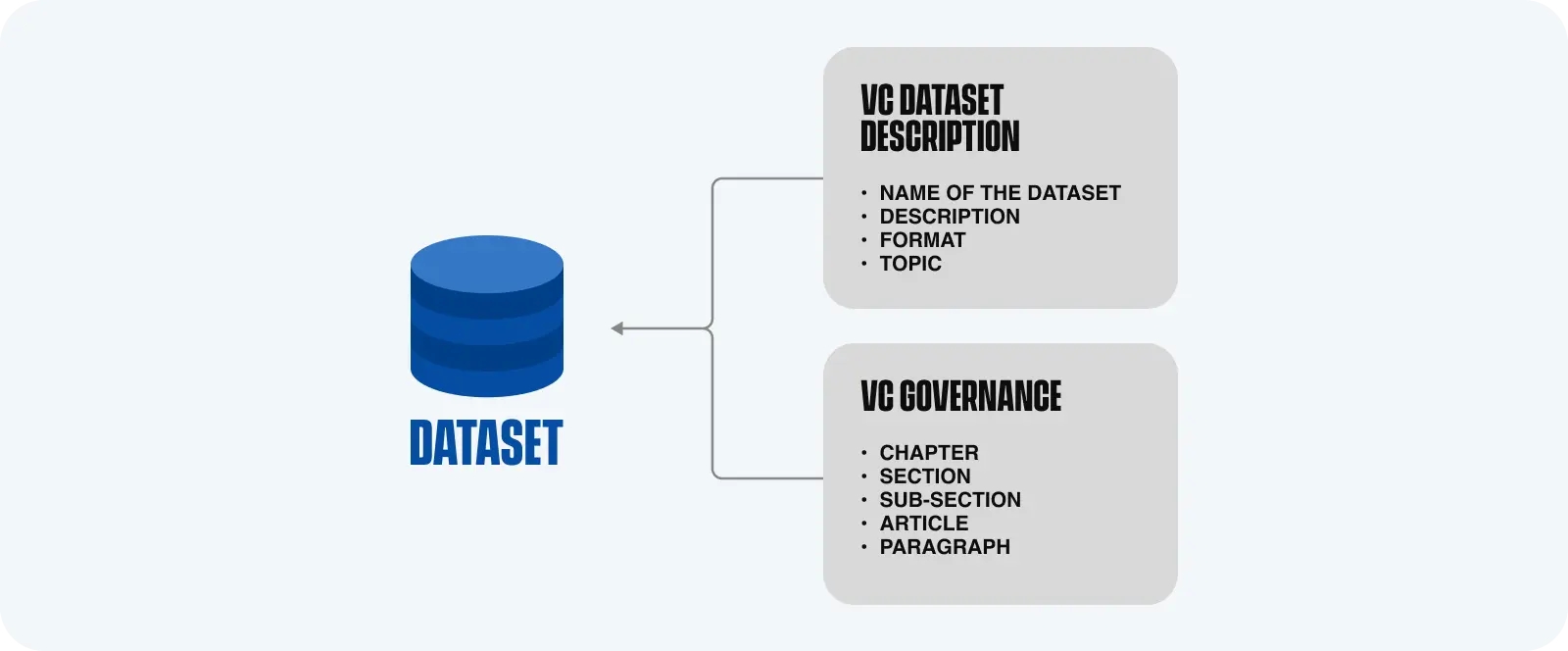 DATASET

VC DATASET DESCRIPTION

• NAME OF THE DATASET
• DESCRIPTION
• FORMAT
• TOPIC

VC GOVERNANCE

• CHAPTER
• SECTION
• SUB-SECTION
• ARTICLE
• PARAGRAPH